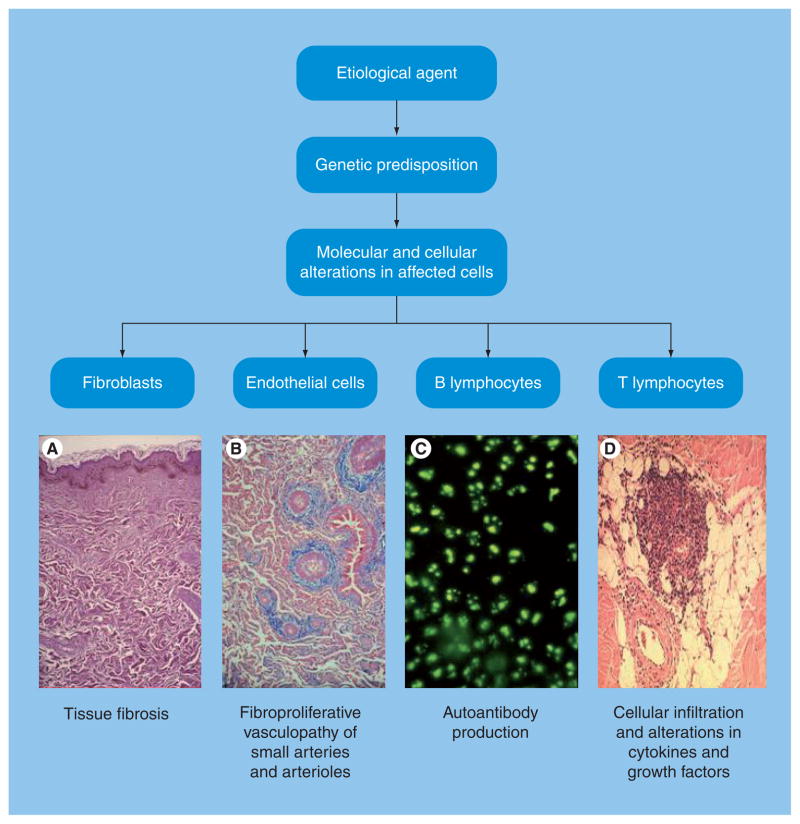 Etiological agent

Genetic predisposition

Molecular and cellular alterations in affected cells

Fibroblasts

Endothelial cells

B lymphocytes

T lymphocytes

A

B

C

D

Tissue fibrosis

Fibroproliferative vasculopathy of small arteries and arterioles

Autoantibody production

Cellular infiltration and alterations in cytokines and growth factors